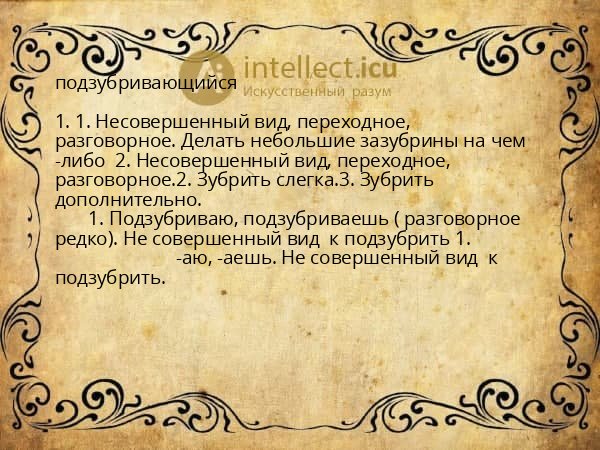 intellect.icu
Искусственный разум

подзубривающийся

1. 1. Несовершенный вид, переходное, разговорное. Делать небольшие зазубрины на чем -либо 2. Несовершенный вид, переходное, разговорное.2. Зубрить слегка.3. Зубрить дополнительно.
1. Подзубриваю, подзубриваешь ( разговорное редко). Не совершенный вид к подзубрить 1.
-аю, -аешь. Не совершенный вид к подзубрить.